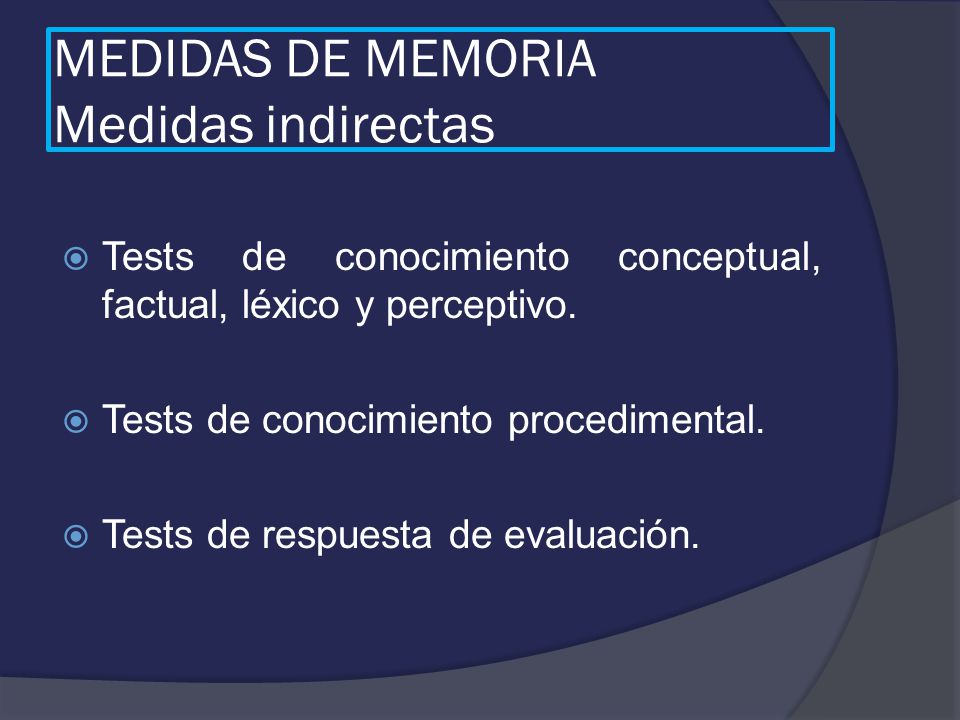 MEDIDAS DE MEMORIA
Medidas indirectas

Tests de conocimiento conceptual, factual, léxico y perceptivo.

Tests de conocimiento procedimental.

Tests de respuesta de evaluación.